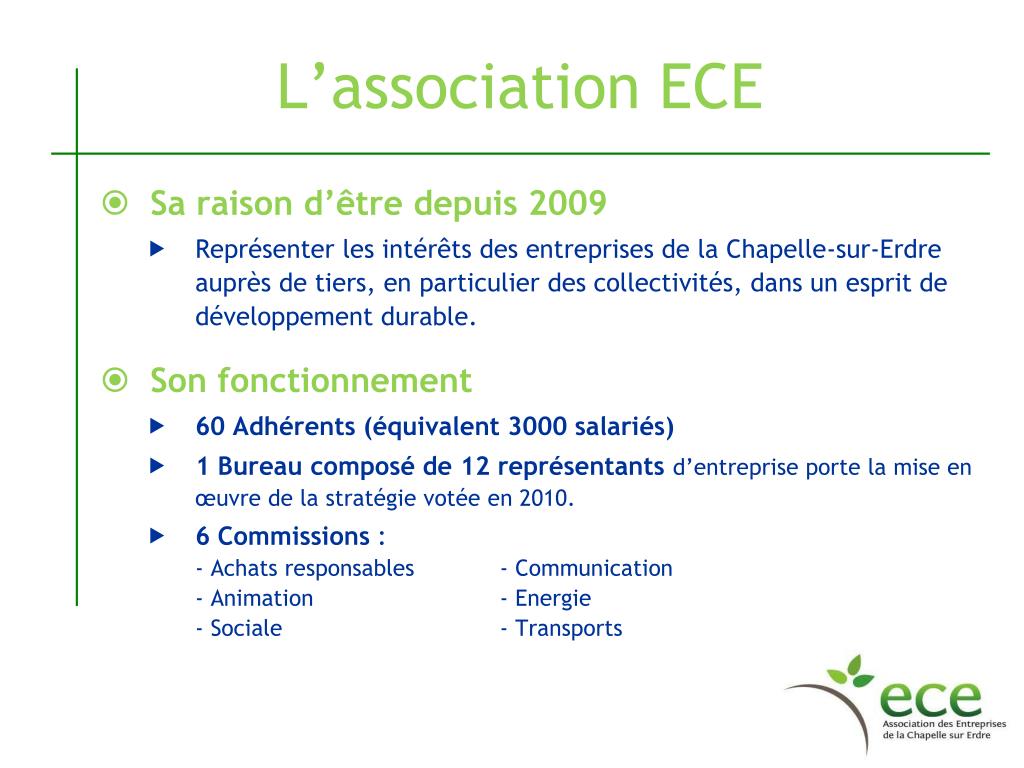 L’association ECE

Sa raison d’être depuis 2009

Représenter les intérêts des entreprises de la Chapelle-sur-Erdre auprès de tiers, en particulier des collectivités, dans un esprit de développement durable.

Son fonctionnement

60 Adhérents (équivalent 3000 salariés)

1 Bureau composé de 12 représentants d’entreprise porte la mise en œuvre de la stratégie votée en 2010.

6 Commissions :
- Achats responsables
- Animation
- Sociale
- Communication
- Energie
- Transports

ece
Association des Entreprises de la Chapelle sur Erdre